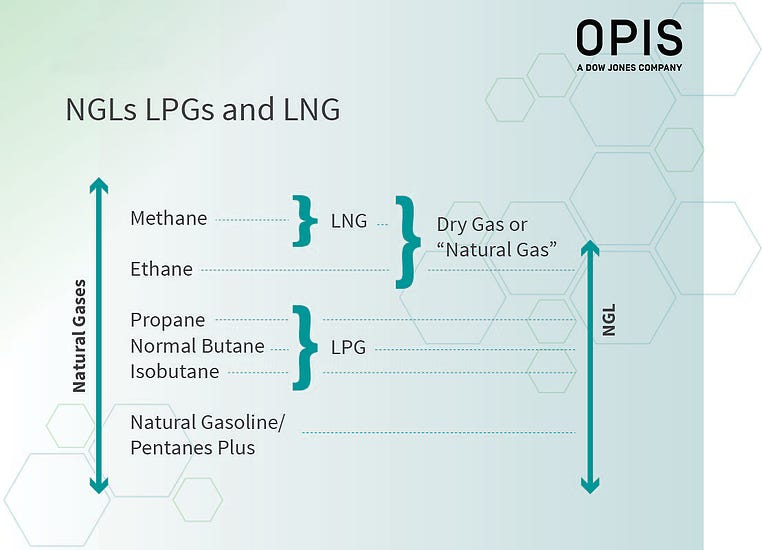 OPIS
A DOW JONES COMPANY

NGLs LPGs and LNG

Natural Gases

Methane

LNG

Dry Gas or "Natural Gas"

Ethane

Propane

Normal Butane

Isobutane

LPG

Natural Gasoline/ Pentanes Plus

NGL